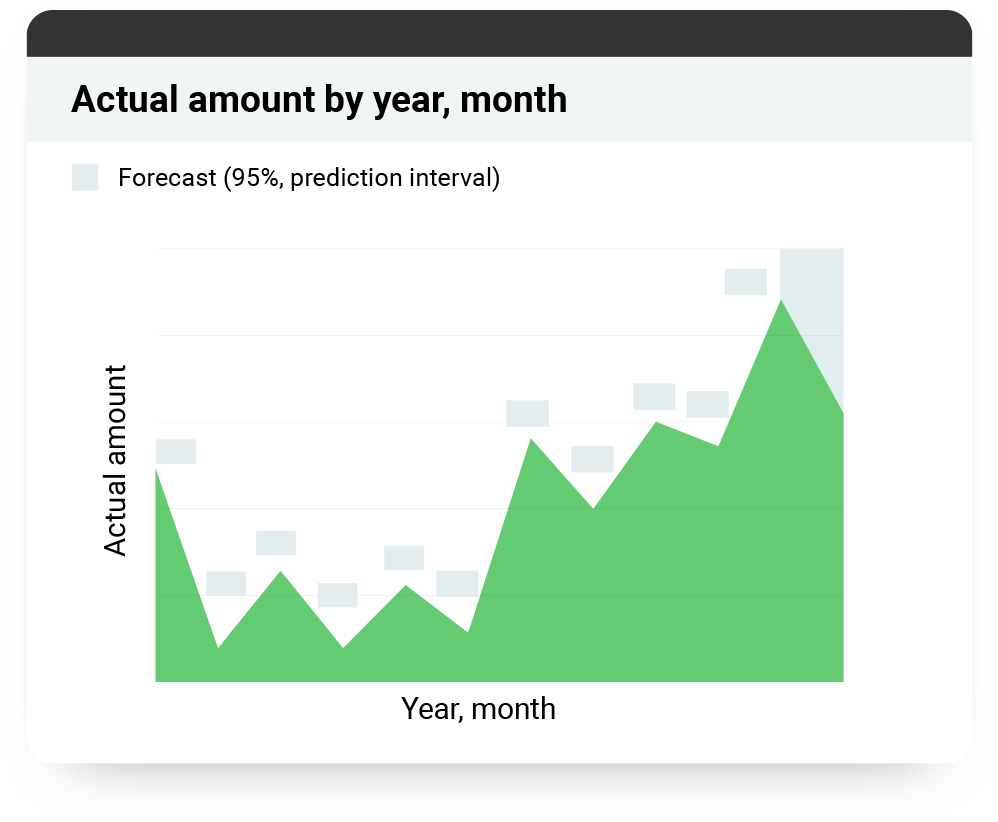 Actual amount by year, month

Forecast (95%, prediction interval)

Actual amount

Year, month